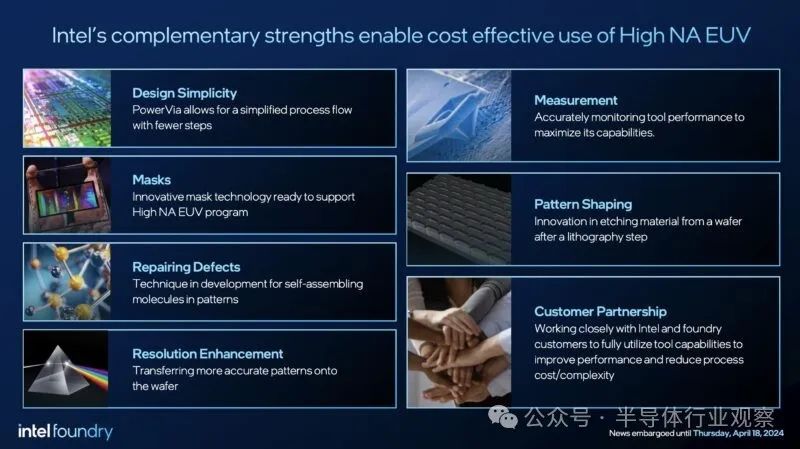 Intel's complementary strengths enable cost effective use of High NA EUV

Design Simplicity
PowerVia allows for a simplified process flow with fewer steps

Masks
Innovative mask technology ready to support High NA EUV program

Repairing Defects
Technique in development for self-assembling molecules in patterns

Resolution Enhancement
Transferring more accurate patterns onto the wafer

Measurement
Accurately monitoring tool performance to maximize its capabilities.

Pattern Shaping
Innovation in etching material from a wafer after a lithography step

Customer Partnership
Working closely with Intel and foundry customers to fully utilize tool capabilities to improve performance and reduce process cost/complexity

intel foundry

公众号 · 半导体行业观察

News embargoed until Thursday, April 18, 2024